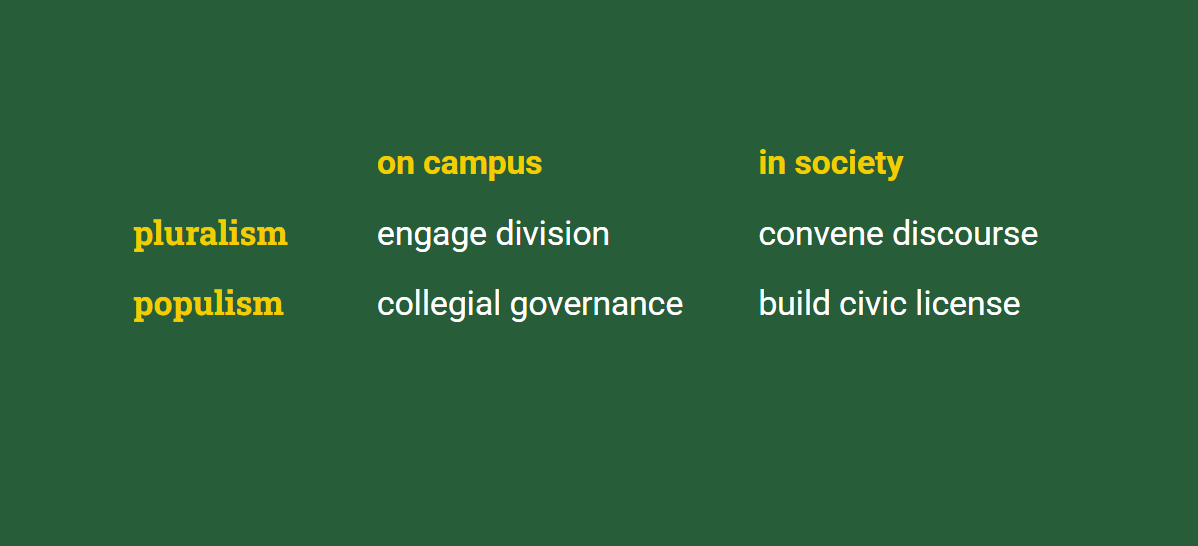 |  | on campus | in society |
|---|---|---|
| pluralism | engage division | convene discourse |
| populism | collegial governance | build civic license |